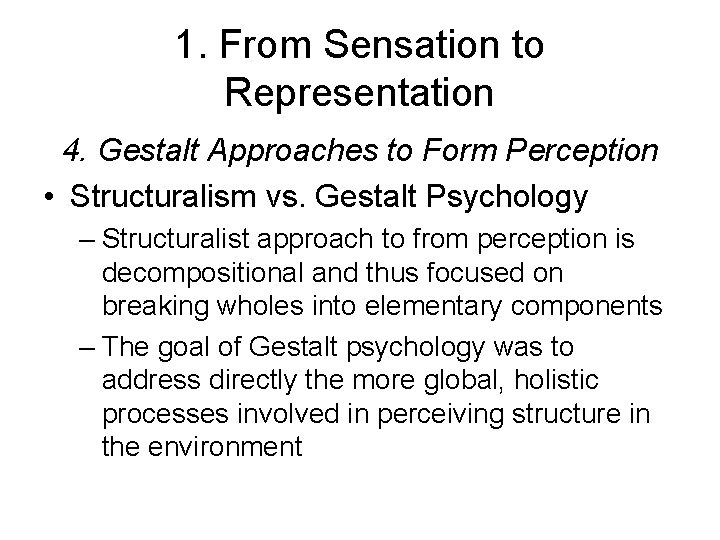 1. From Sensation to Representation

4. Gestalt Approaches to Form Perception

• Structuralism vs. Gestalt Psychology

– Structuralist approach to from perception is decompositional and thus focused on breaking wholes into elementary components

– The goal of Gestalt psychology was to address directly the more global, holistic processes involved in perceiving structure in the environment